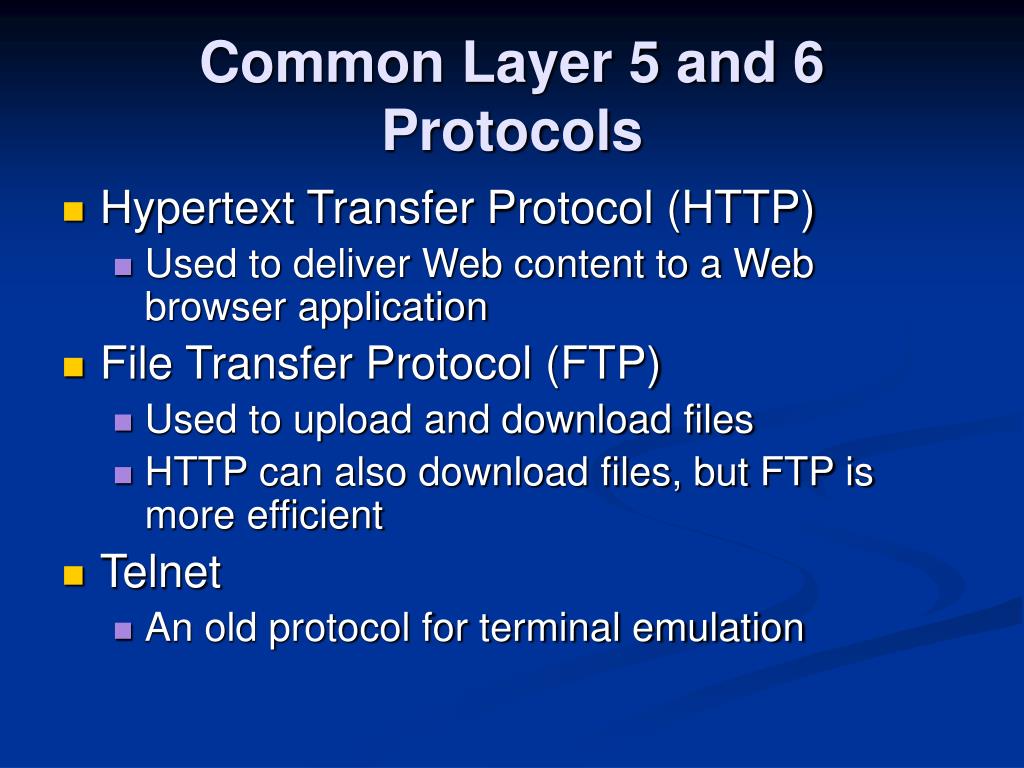 Common Layer 5 and 6 Protocols

Hypertext Transfer Protocol (HTTP)
Used to deliver Web content to a Web browser application
File Transfer Protocol (FTP)
Used to upload and download files
HTTP can also download files, but FTP is more efficient
Telnet
An old protocol for terminal emulation